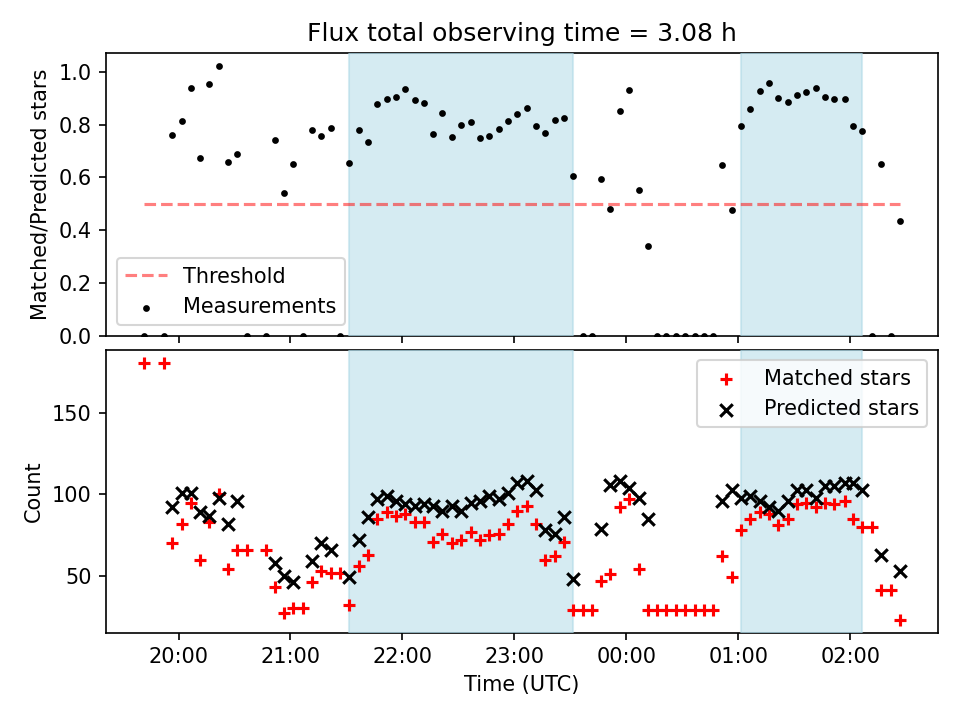 Flux total observing time = 3.08 h

Matched/Predicted stars

1.0
0.8
0.6
0.4
0.2
0.0

Threshold
Measurements

Count

150
100
50

Matched stars
Predicted stars

20:00
21:00
22:00
23:00
00:00
01:00
02:00

Time (UTC)